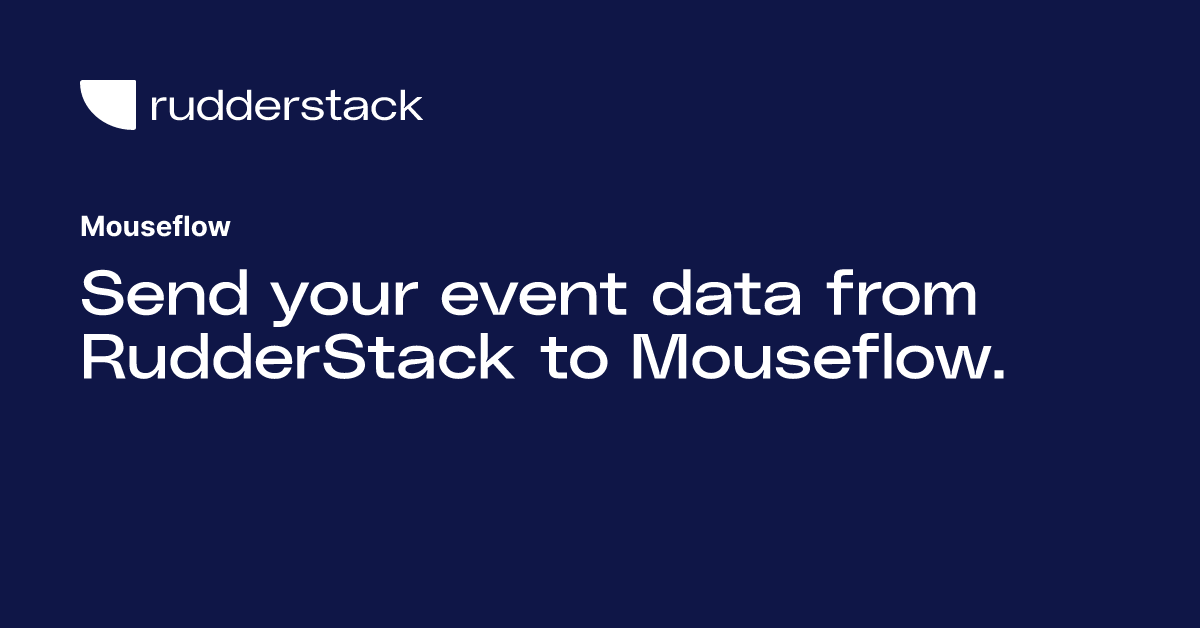 rudderstack

Mouseflow

Send your event data from RudderStack to Mouseflow.